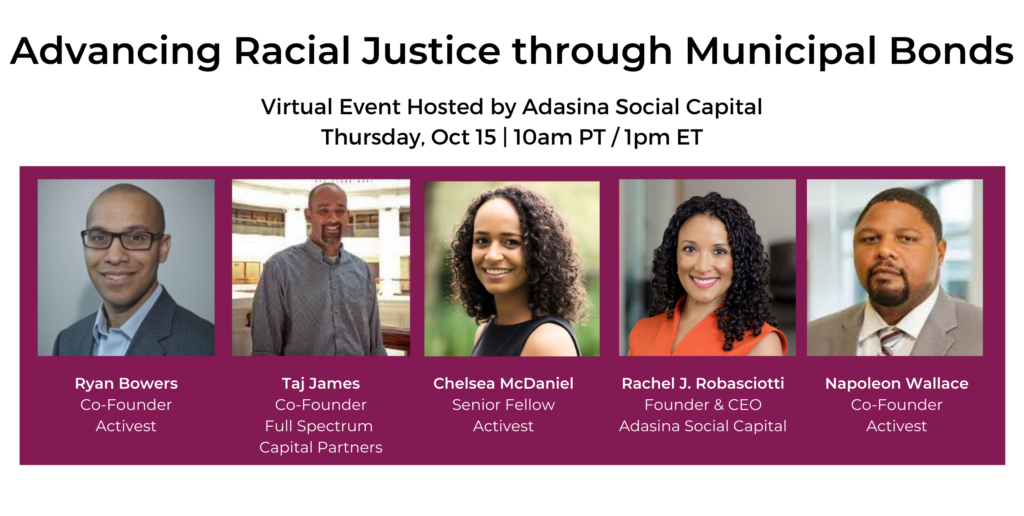 Advancing Racial Justice through Municipal Bonds

Virtual Event Hosted by Adasina Social Capital
Thursday, Oct 15 | 10am PT / 1pm ET

Ryan Bowers
Co-Founder
Activest

Taj James
Co-Founder
Full Spectrum Capital Partners

Chelsea McDaniel
Senior Fellow
Activest

Rachel J. Robasciotti
Founder & CEO
Adasina Social Capital

Napoleon Wallace
Co-Founder
Activest